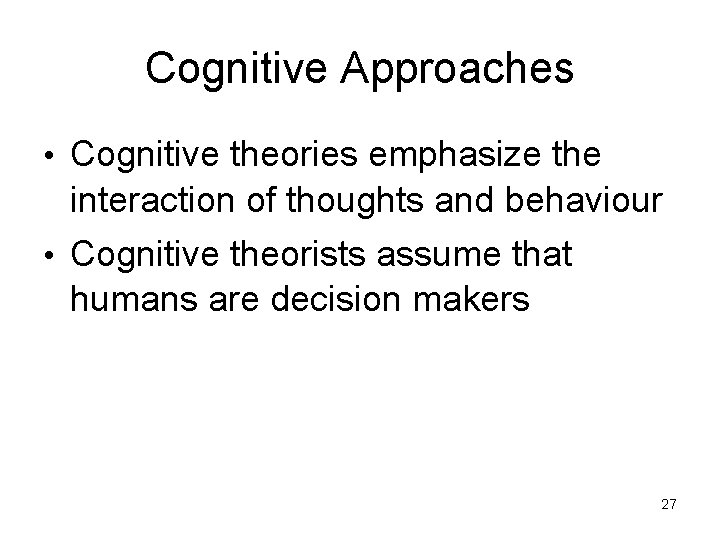 Cognitive Approaches

• Cognitive theories emphasize the interaction of thoughts and behaviour
• Cognitive theorists assume that humans are decision makers

27